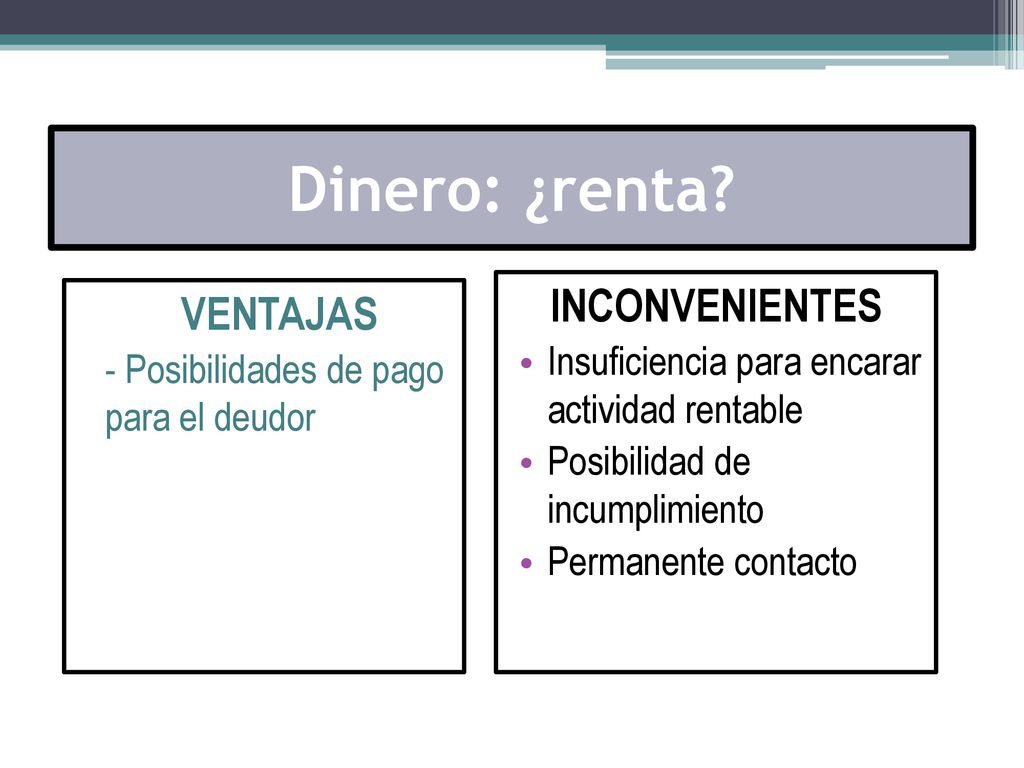 Dinero: ¿renta?

VENTAJAS

- Posibilidades de pago para el deudor

INCONVENIENTES

• Insuficiencia para encarar actividad rentable
• Posibilidad de incumplimiento
• Permanente contacto